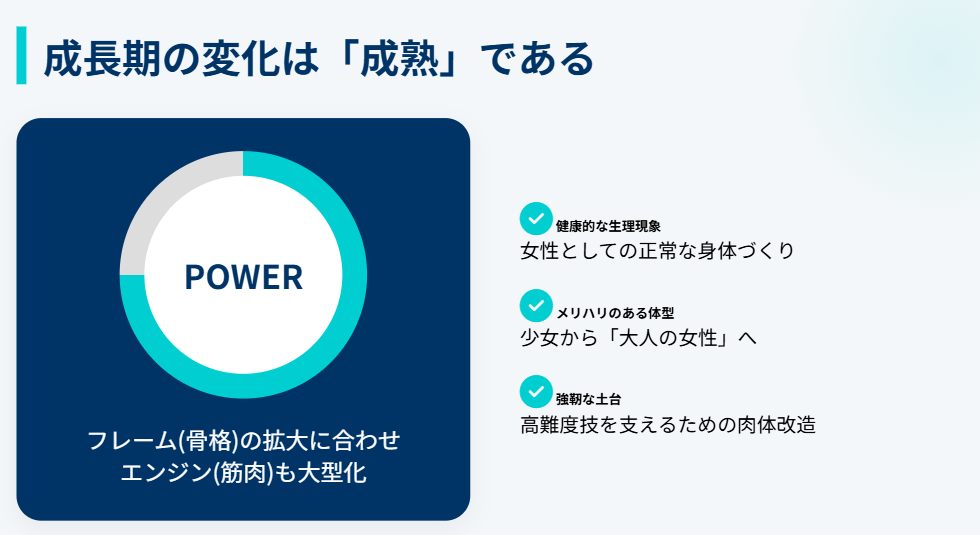 成長期の変化は「成熟」である

POWER

フレーム(骨格)の拡大に合わせ
エンジン(筋肉)も大型化

健康的な生理現象
女性としての正常な身体づくり

メリハリのある体型
少女から「大人の女性」へ

強靭な土台
高難度技を支えるための肉体改造